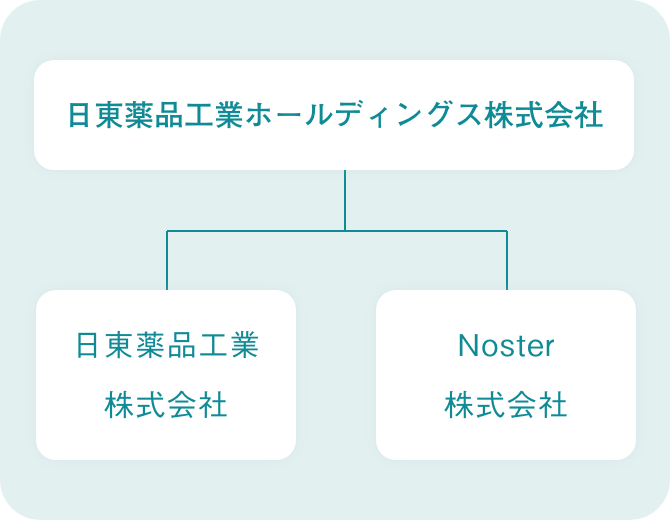 日東薬品工業ホールディングス株式会社

日東薬品工業
株式会社

Noster
株式会社